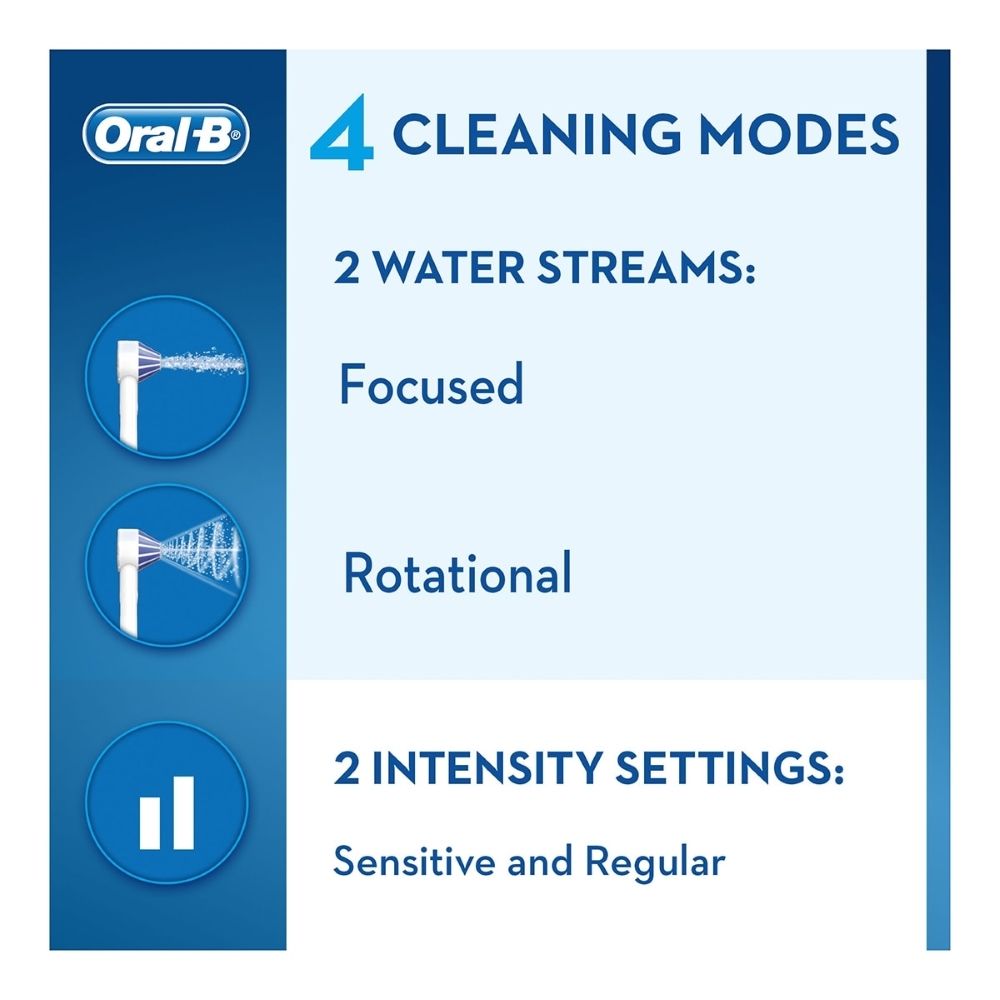 Oral-B®

4 CLEANING MODES

2 WATER STREAMS:

Focused

Rotational

2 INTENSITY SETTINGS:

Sensitive and Regular